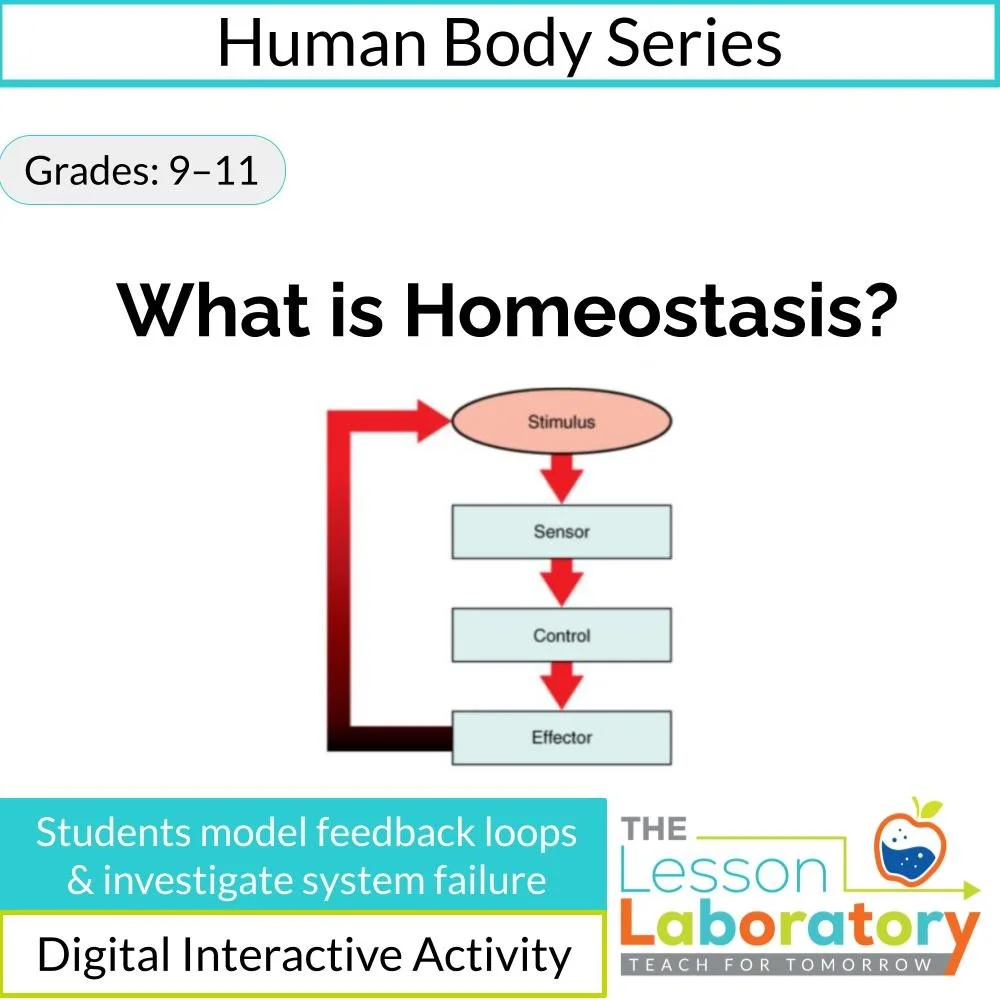 Human Body Series

Grades: 9–11

What is Homeostasis?

Stimulus

Sensor

Control

Effector

Students model feedback loops & investigate system failure

Digital Interactive Activity

THE Lesson Laboratory TEACH FOR TOMORROW